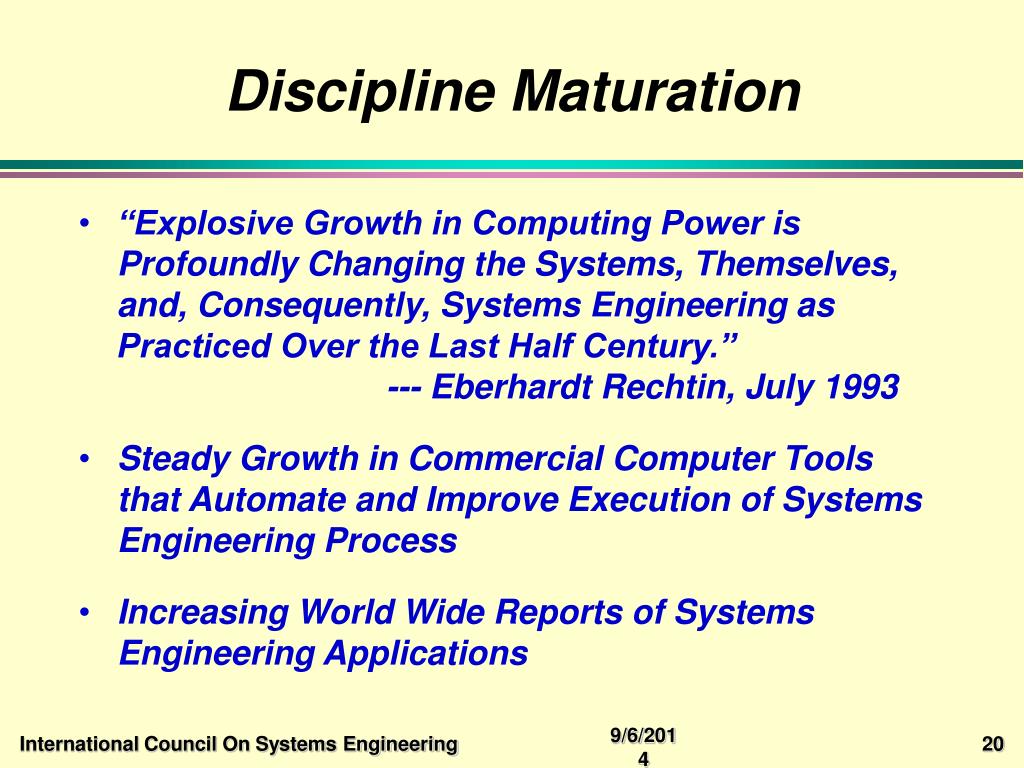 Discipline Maturation

• “Explosive Growth in Computing Power is Profoundly Changing the Systems, Themselves, and, Consequently, Systems Engineering as Practiced Over the Last Half Century.”
--- Eberhardt Rechtin, July 1993

• Steady Growth in Commercial Computer Tools that Automate and Improve Execution of Systems Engineering Process

• Increasing World Wide Reports of Systems Engineering Applications

International Council On Systems Engineering

9/6/2014

20